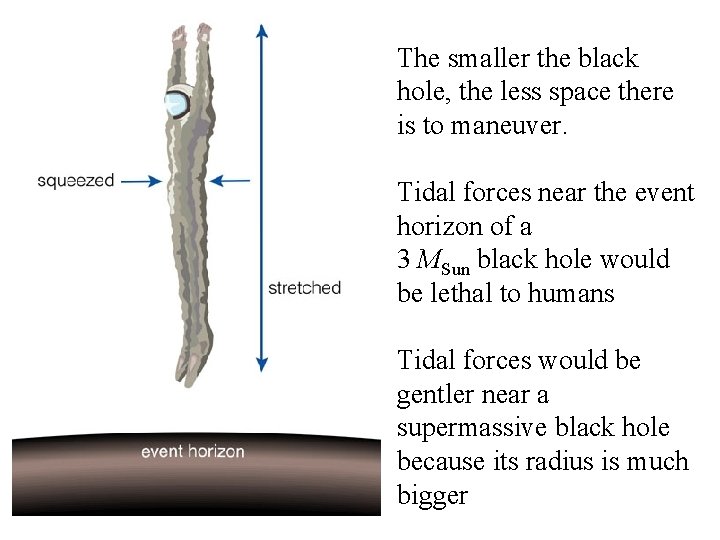 squeezed

stretched

event horizon

The smaller the black hole, the less space there is to maneuver.

Tidal forces near the event horizon of a $3\,M_{\text{Sun}}$ black hole would be lethal to humans

Tidal forces would be gentler near a supermassive black hole because its radius is much bigger